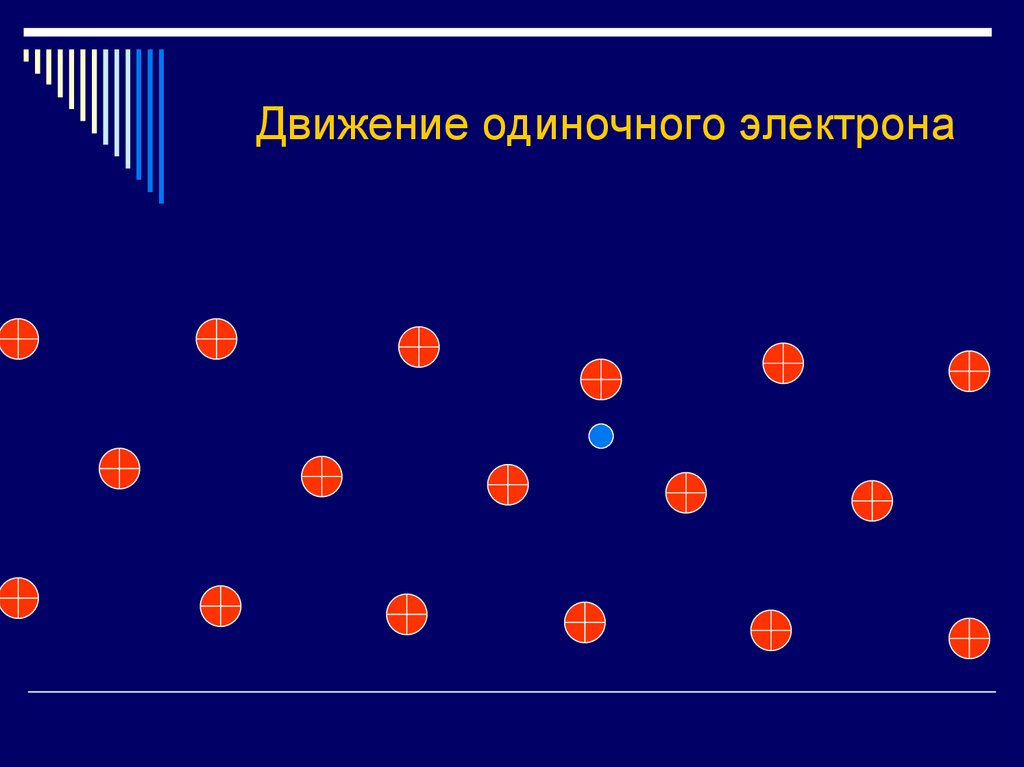 Движение одиночного электрона